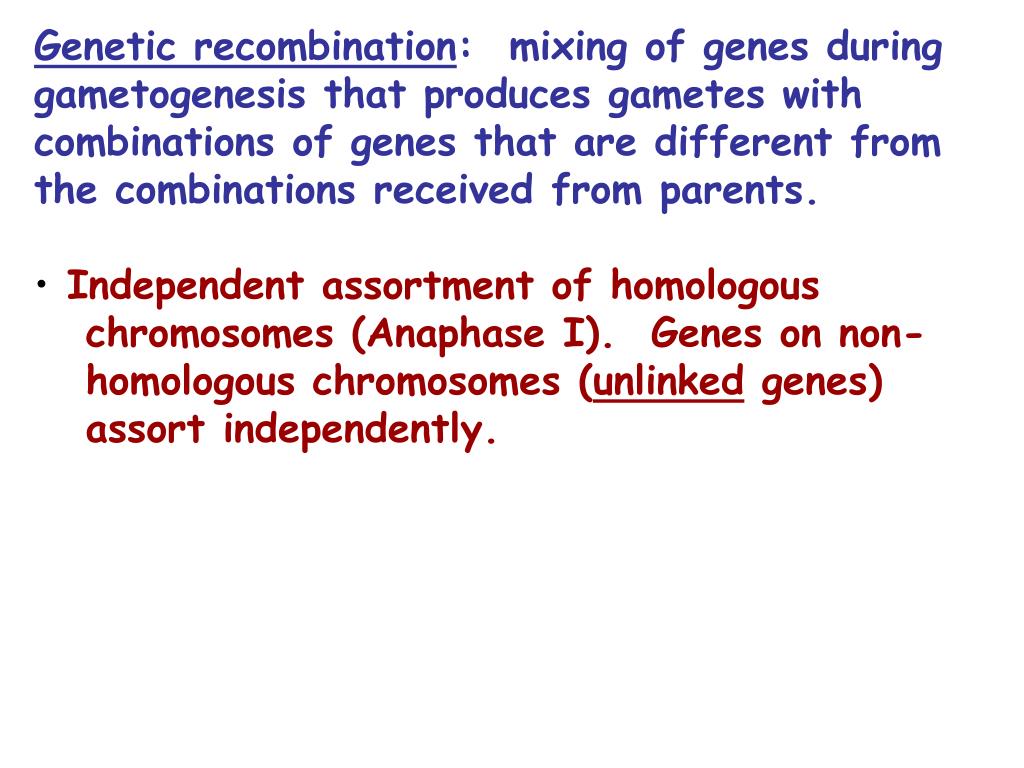 Genetic recombination: mixing of genes during gametogenesis that produces gametes with combinations of genes that are different from the combinations received from parents.

• Independent assortment of homologous chromosomes (Anaphase I). Genes on non-homologous chromosomes (unlinked genes) assort independently.